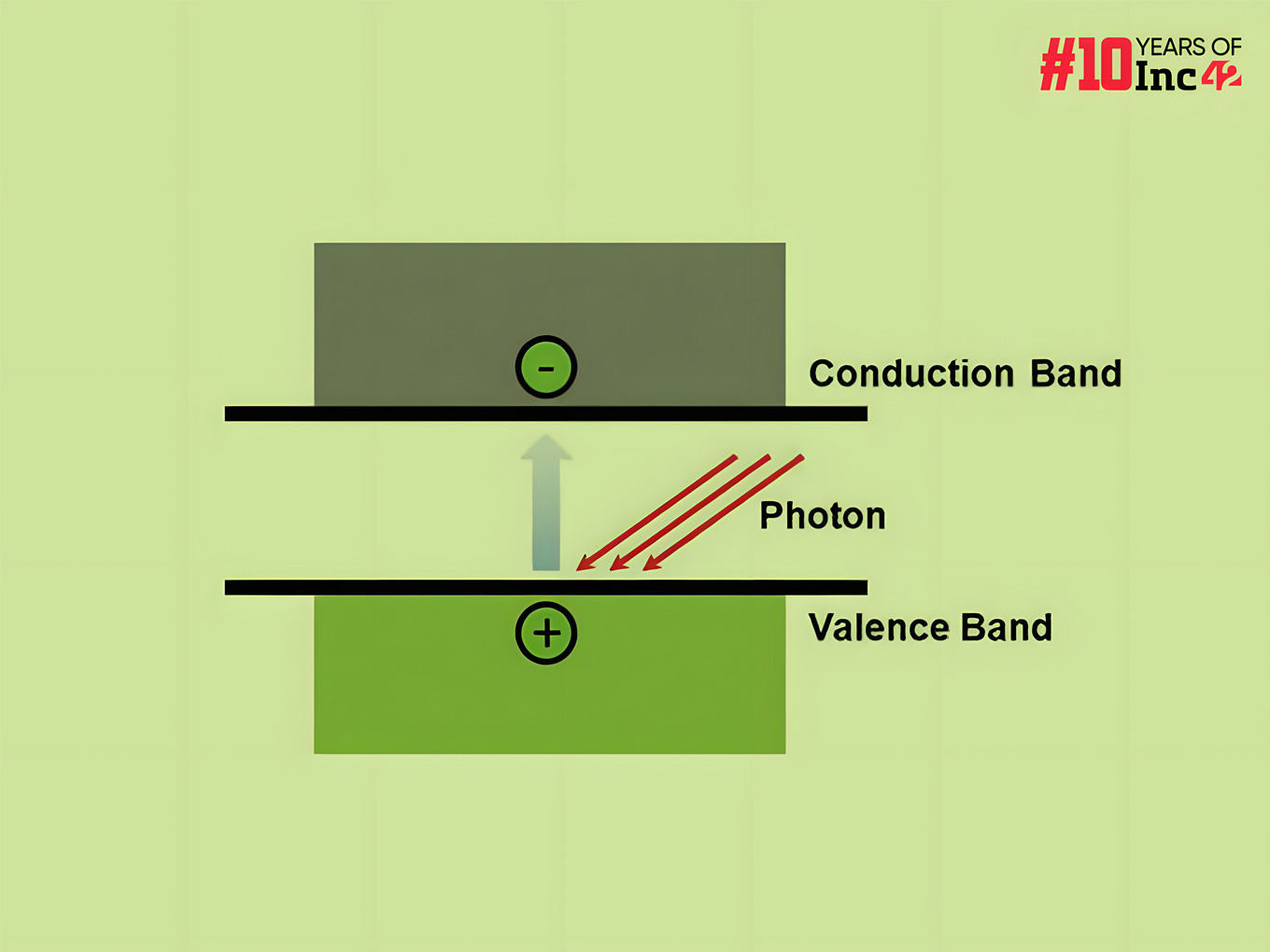 #10 YEARS OF Inc42

-

Conduction Band

Photon

+

Valence Band